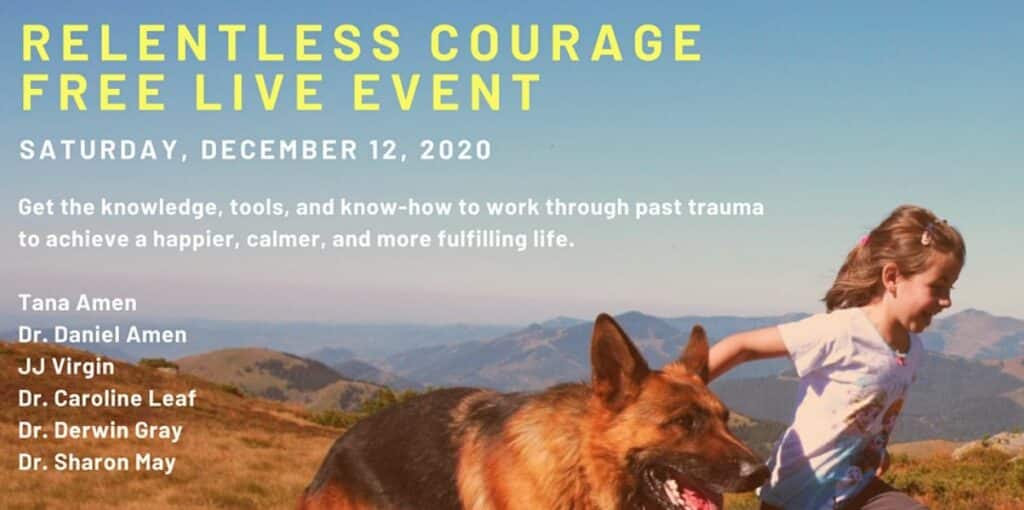 RELENTLESS COURAGE
FREE LIVE EVENT

SATURDAY, DECEMBER 12, 2020

Get the knowledge, tools, and know-how to work through past trauma to achieve a happier, calmer, and more fulfilling life.

Tana Amen
Dr. Daniel Amen
JJ Virgin
Dr. Caroline Leaf
Dr. Derwin Gray
Dr. Sharon May